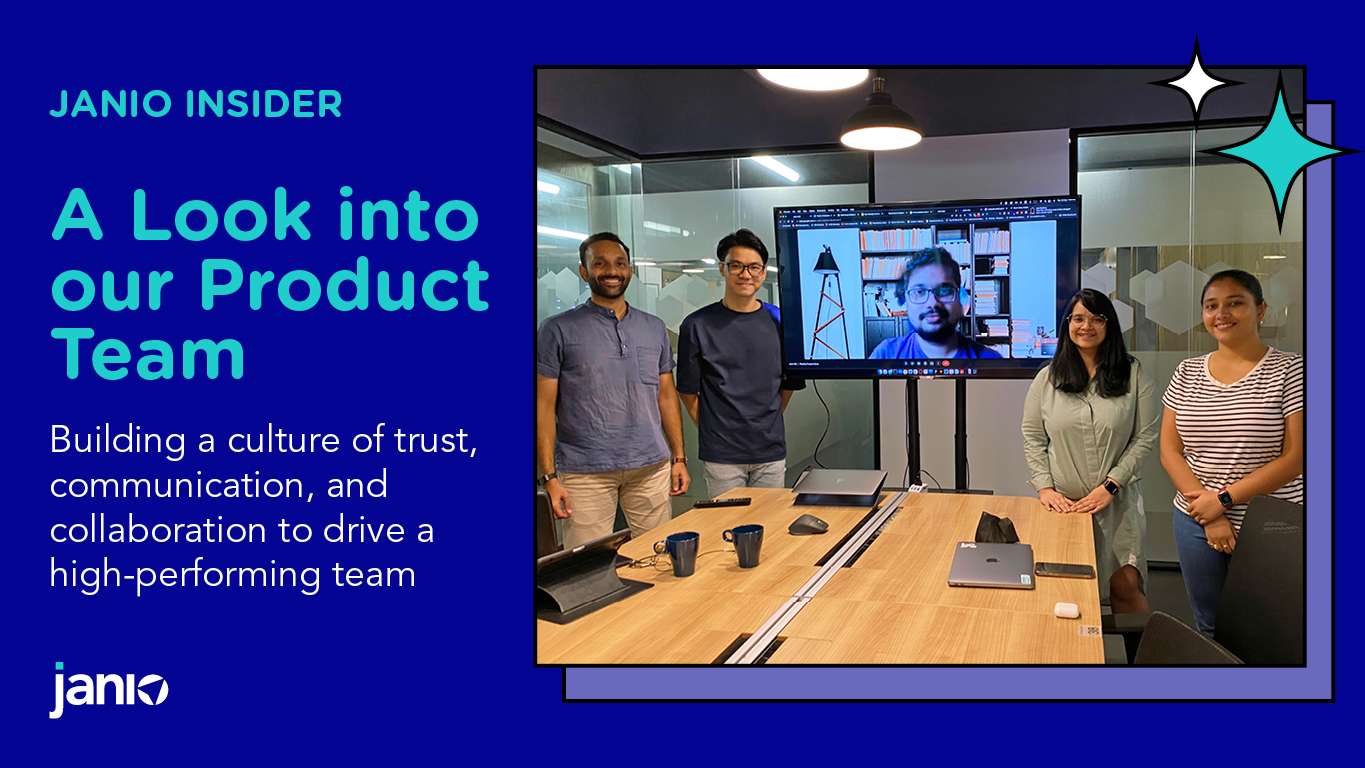 JANIO INSIDER

A Look into our Product Team

Building a culture of trust, communication, and collaboration to drive a high-performing team

janio